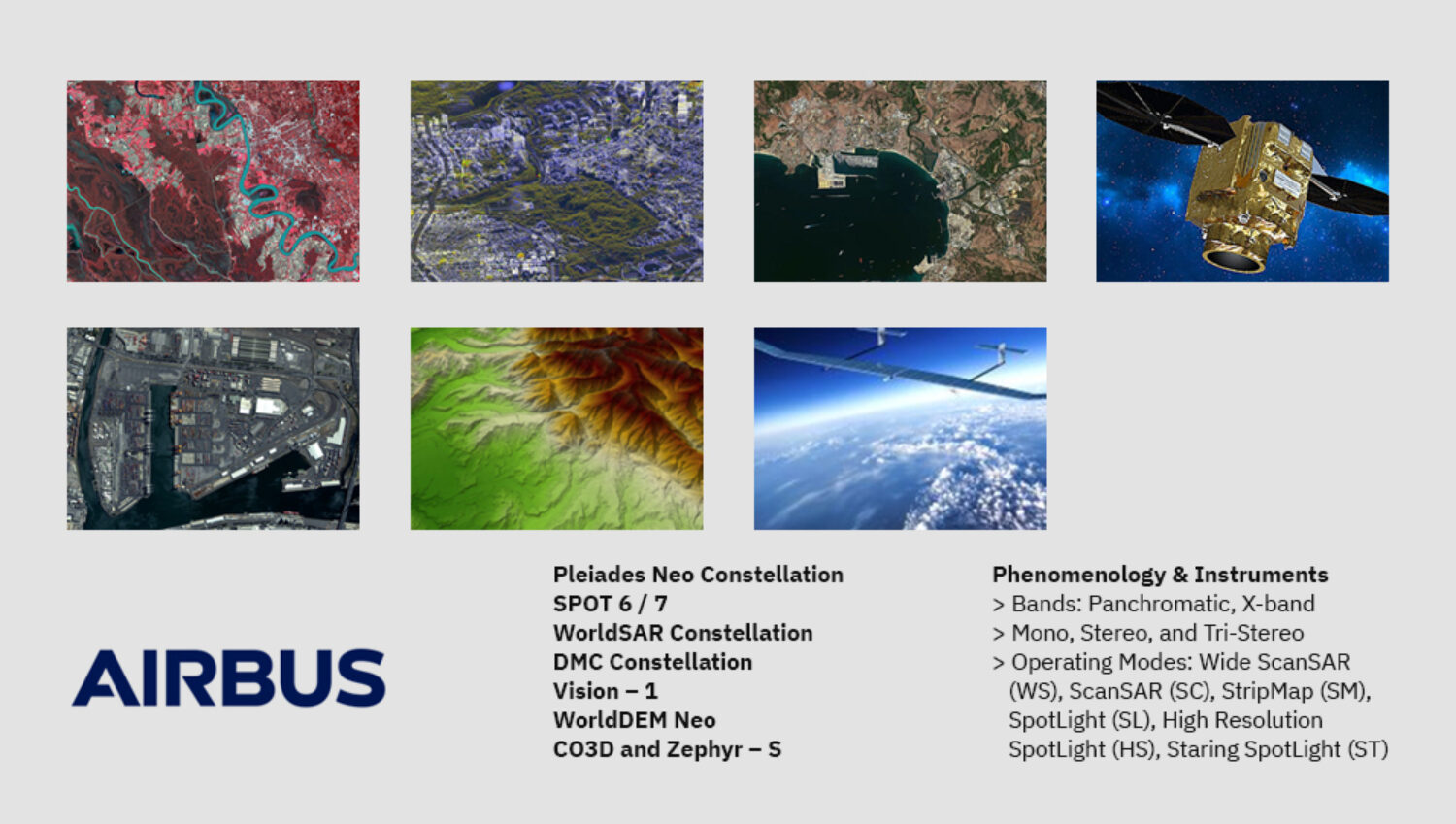 AIRBUS

Pleiades Neo Constellation
SPOT 6 / 7
WorldSAR Constellation
DMC Constellation
Vision – 1
WorldDEM Neo
CO3D and Zephyr – S

Phenomenology & Instruments
> Bands: Panchromatic, X-band
> Mono, Stereo, and Tri-Stereo
> Operating Modes: Wide ScanSAR (WS), ScanSAR (SC), StripMap (SM), SpotLight (SL), High Resolution SpotLight (HS), Staring SpotLight (ST)